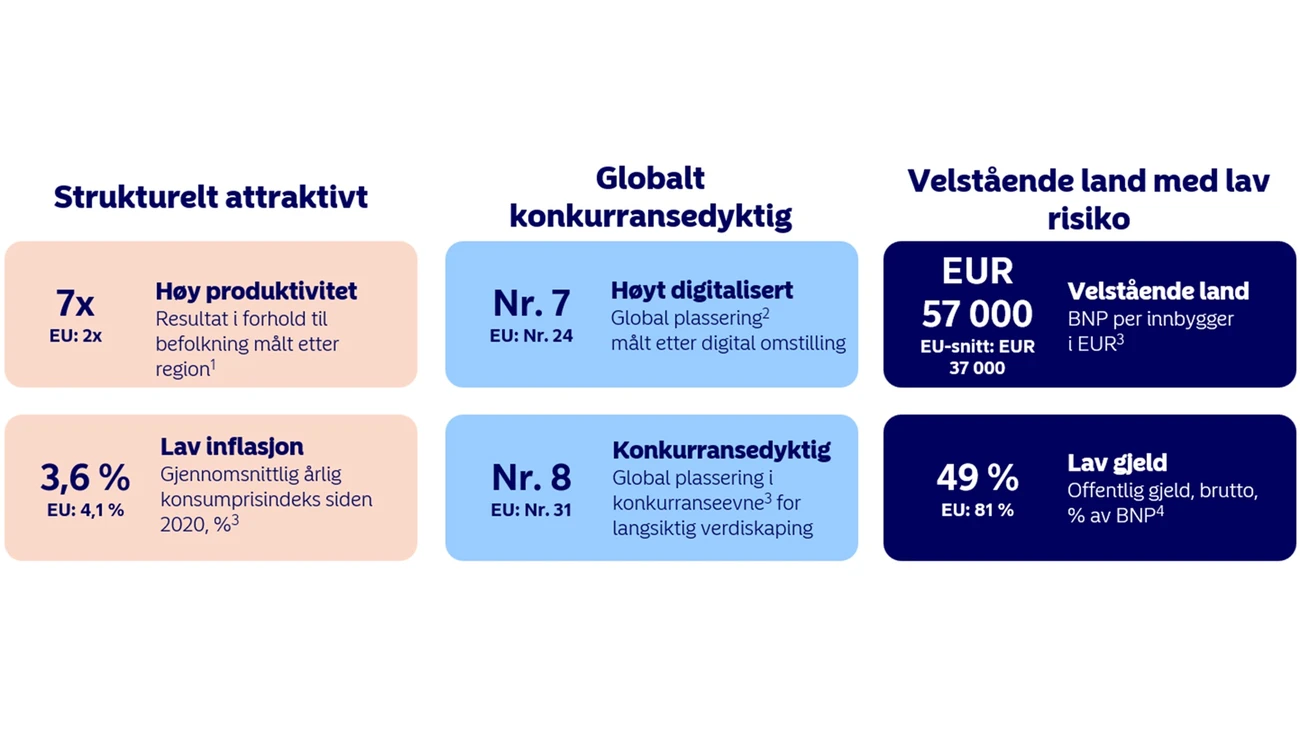 Strukturelt attraktivt

7x
EU: 2x

Høy produktivitet
Resultat i forhold til befolkning målt etter region$^1$

3,6 %
EU: 4,1 %

Lav inflasjon
Gjennomsnittlig årlig konsumprisindeks siden 2020, %$^3$

Globalt konkurransedyktig

Nr. 7
EU: Nr. 24

Høyt digitalisert
Global plassering$^2$ målt etter digital omstilling

Nr. 8
EU: Nr. 31

Konkurransedyktig
Global plassering i konkurranseevne$^3$ for langsiktig verdiskaping

Velstående land med lav risiko

EUR 57 000
EU-snitt: EUR 37 000

Velstående land
BNP per innbygger i EUR$^3$

49 %
EU: 81 %

Lav gjeld
Offentlig gjeld, brutto, % av BNP$^4$